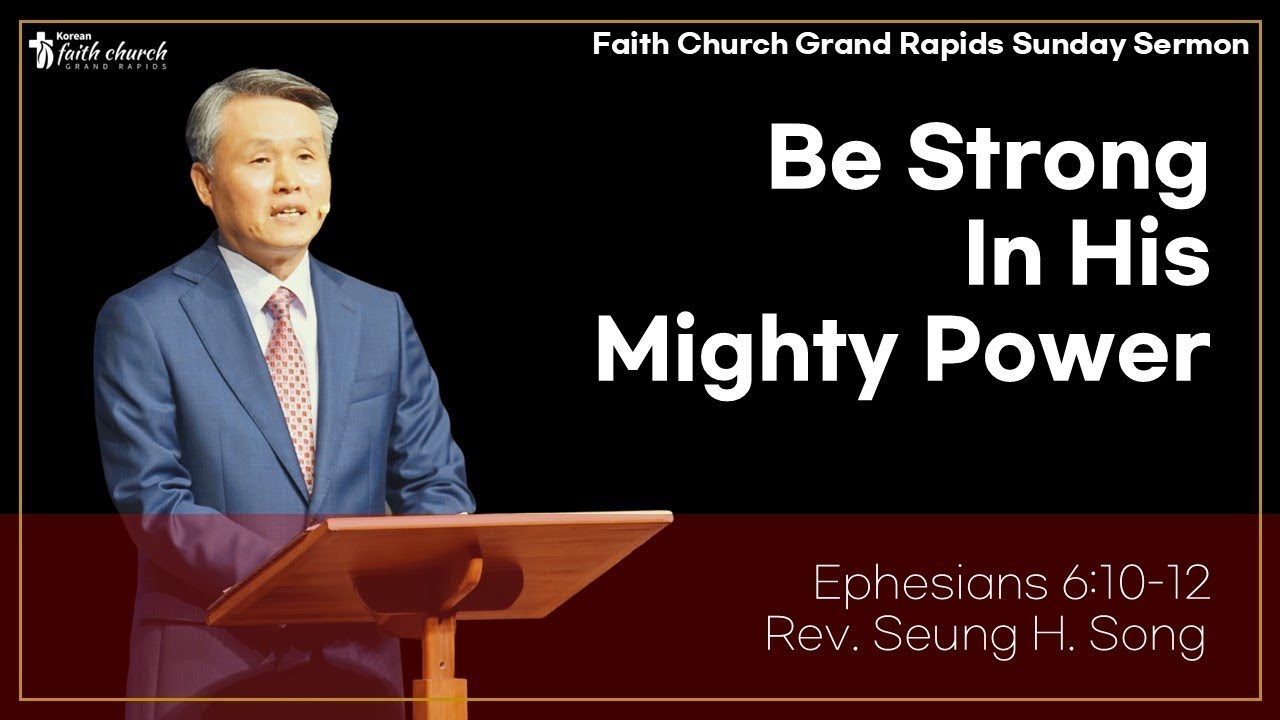 Korean
faith church
GRAND RAPIDS

Faith Church Grand Rapids Sunday Sermon

Be Strong In His Mighty Power

Ephesians 6:10-12
Rev. Seung H. Song